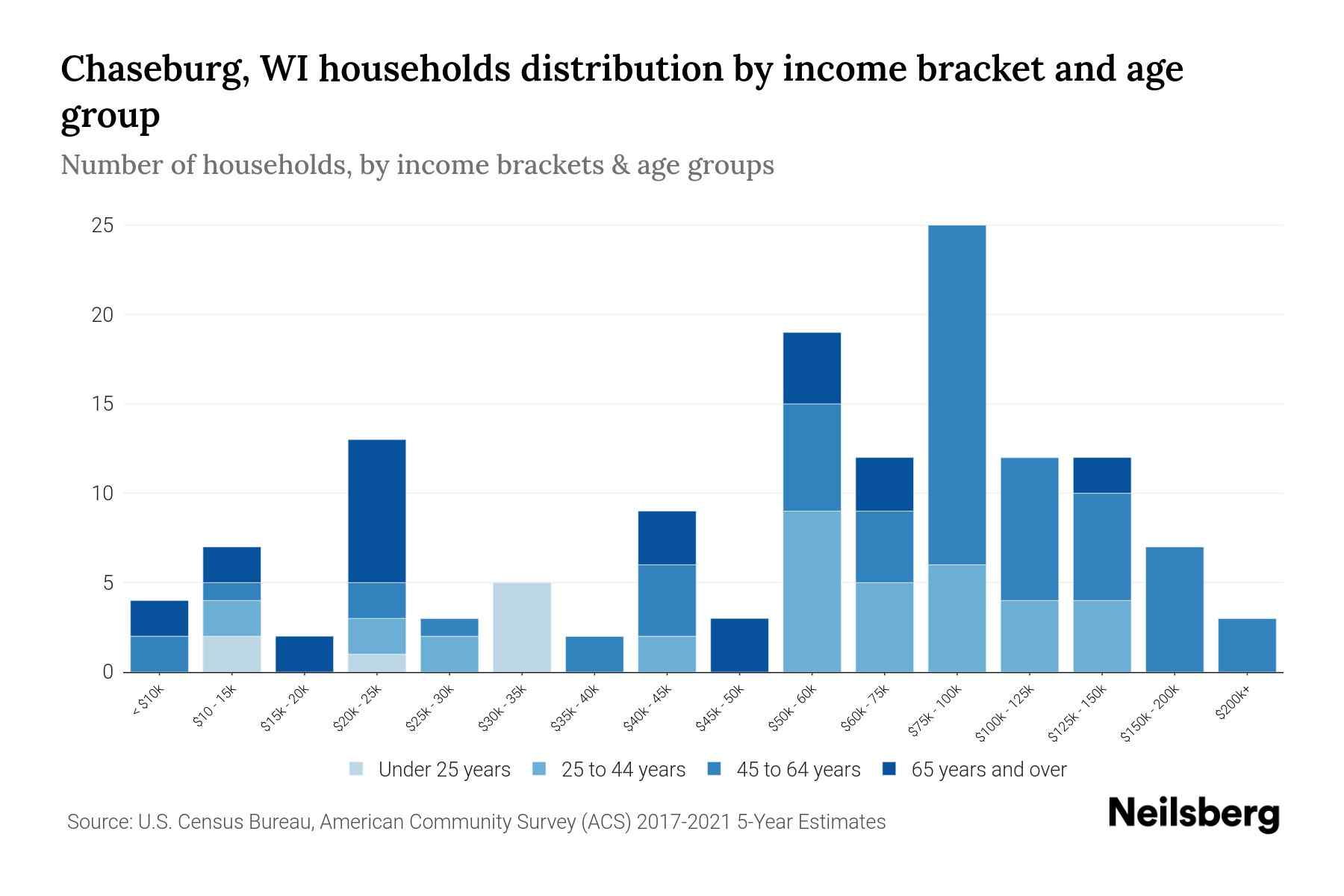 Chaseburg, WI households distribution by income bracket and age group

Number of households, by income brackets & age groups

25
20
15
10
5
0

< $10k
$10 - 15k
$15k - 20k
$20k - 25k
$25k - 30k
$30k - 35k
$35k - 40k
$40k - 45k
$45k - 50k
$50k - 60k
$60k - 75k
$75k - 100k
$100k - 125k
$125k - 150k
$150k - 200k
$200k+

Under 25 years
25 to 44 years
45 to 64 years
65 years and over

Source: U.S. Census Bureau, American Community Survey (ACS) 2017-2021 5-Year Estimates

Neilsberg